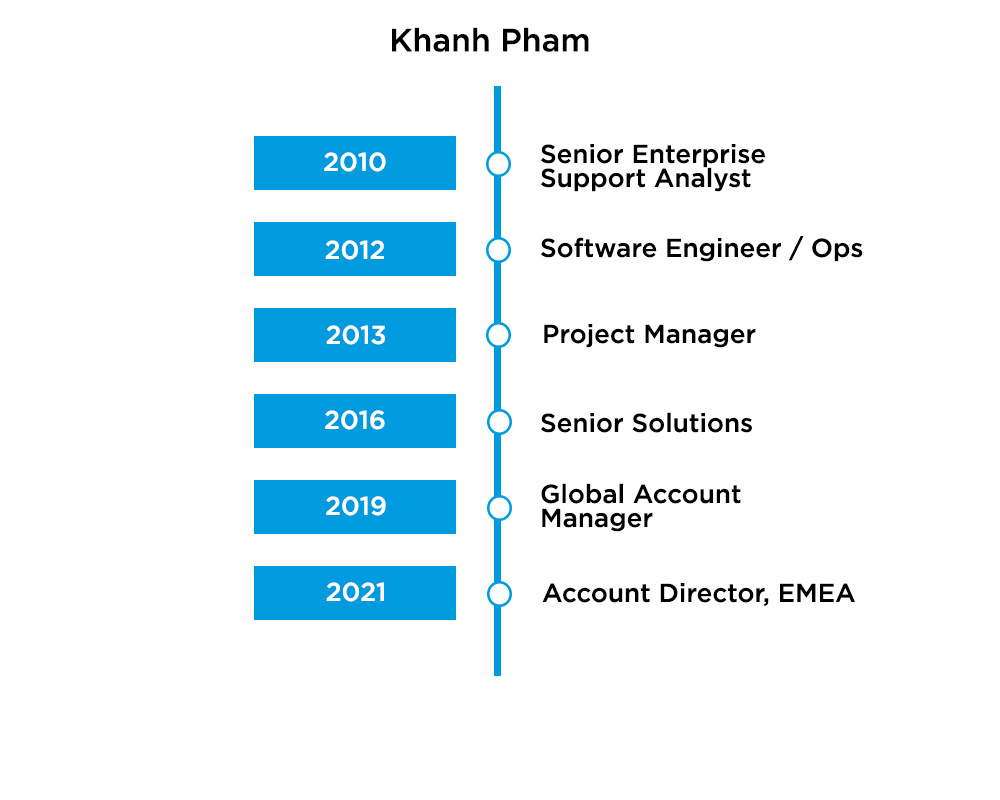 Khanh Pham

2010
Senior Enterprise Support Analyst

2012
Software Engineer / Ops

2013
Project Manager

2016
Senior Solutions

2019
Global Account Manager

2021
Account Director, EMEA